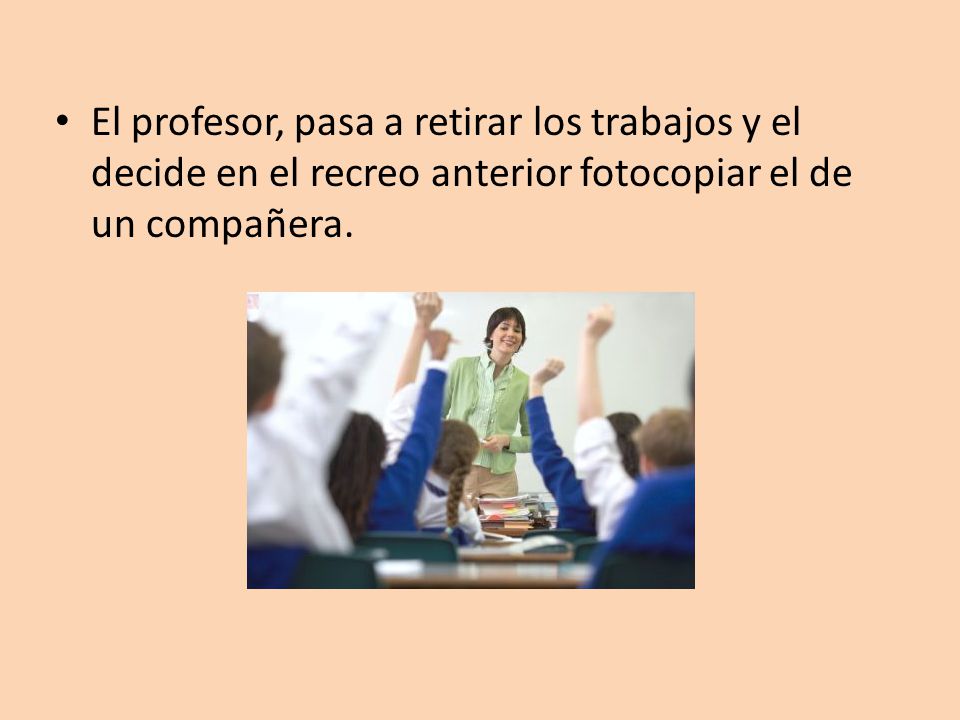 • El profesor, pasa a retirar los trabajos y el decide en el recreo anterior fotocopiar el de un compañera.